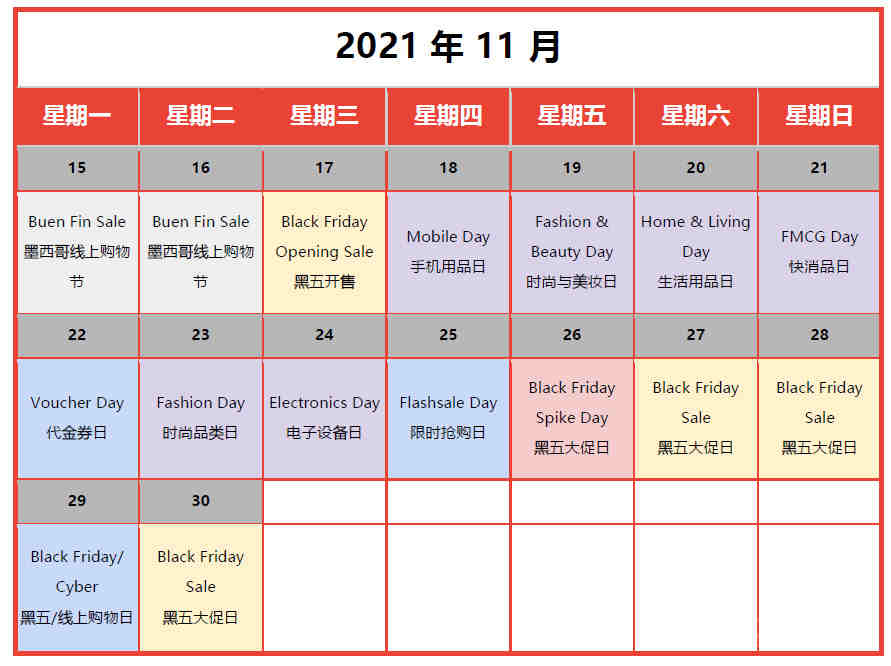 2021 年 11 月

| 星期一 | 星期二 | 星期三 | 星期四 | 星期五 | 星期六 | 星期日 |
|---|---|---|---|---|---|---|
| 15 | 16 | 17 | 18 | 19 | 20 | 21 |
| Buen Fin Sale 墨西哥线上购物节 | Buen Fin Sale 墨西哥线上购物节 | Black Friday Opening Sale 黑五开售 | Mobile Day 手机用品日 | Fashion & Beauty Day 时尚与美妆日 | Home & Living Day 生活用品日 | FMCG Day 快消品日 |
| 22 | 23 | 24 | 25 | 26 | 27 | 28 |
| Voucher Day 代金券日 | Fashion Day 时尚品类日 | Electronics Day 电子设备日 | Flashsale Day 限时抢购日 | Black Friday Spike Day 黑五大促日 | Black Friday Sale 黑五大促日 | Black Friday Sale 黑五大促日 |
| 29 | 30 | | | | | |
| Black Friday/ Cyber 黑五/线上购物日 | Black Friday Sale 黑五大促日 | | | | | |